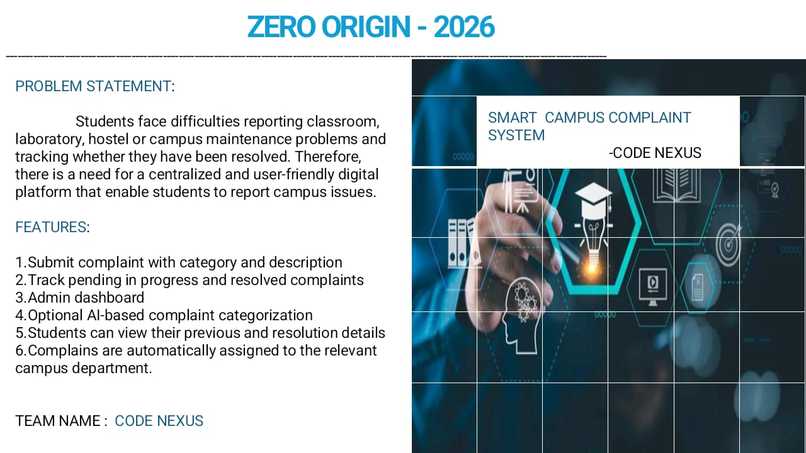 ZERO ORIGIN - 2026

PROBLEM STATEMENT:

Students face difficulties reporting classroom, laboratory, hostel or campus maintenance problems and tracking whether they have been resolved. Therefore, there is a need for a centralized and user-friendly digital platform that enable students to report campus issues.

FEATURES:

1.Submit complaint with category and description
2.Track pending in progress and resolved complaints
3.Admin dashboard
4.Optional AI-based complaint categorization
5.Students can view their previous and resolution details
6.Complains are automatically assigned to the relevant campus department.

TEAM NAME : CODE NEXUS

SMART CAMPUS COMPLAINT SYSTEM
-CODE NEXUS